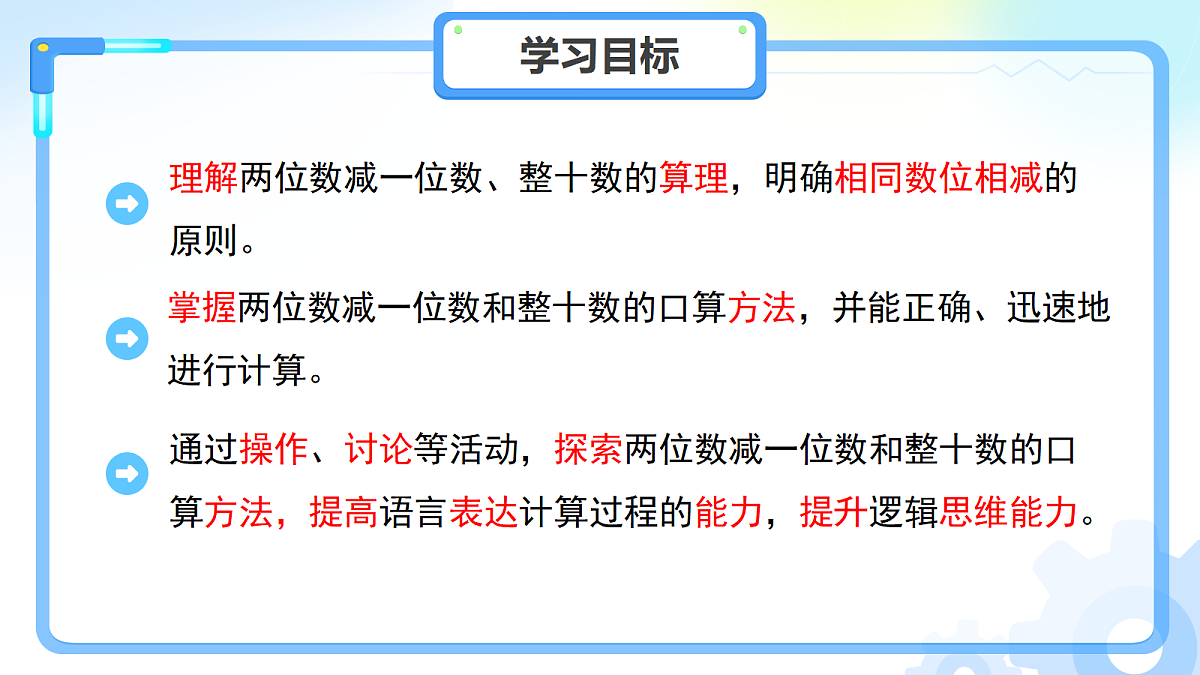 学习目标

理解两位数减一位数、整十数的算理，明确相同数位相减的原则。

掌握两位数减一位数和整十数的口算方法，并能正确、迅速地进行计算。

通过操作、讨论等活动，探索两位数减一位数和整十数的口算方法，提高语言表达计算过程的能力，提升逻辑思维能力。